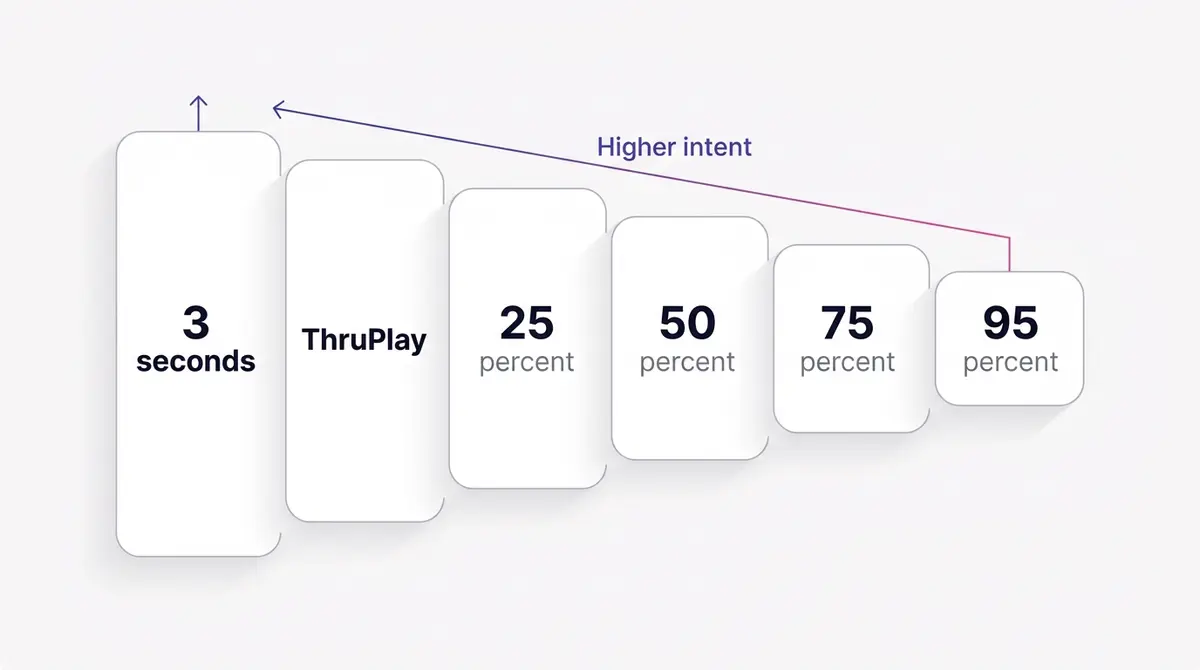 Higher intent

3 seconds

ThruPlay

25 percent

50 percent

75 percent

95 percent